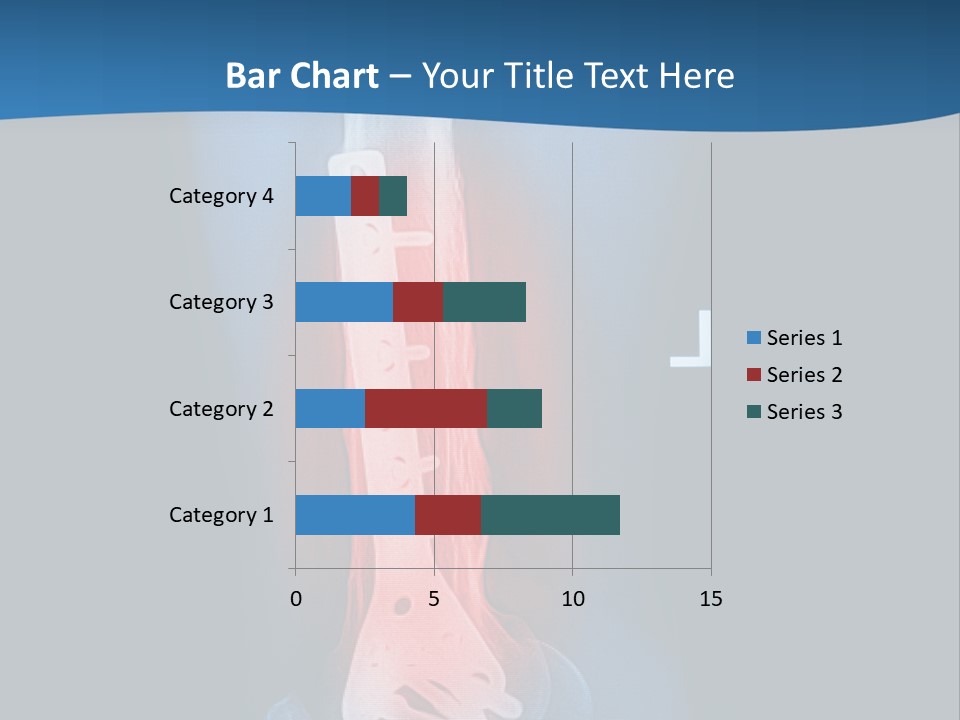 Bar Chart – Your Title Text Here

Category 4
Category 3
Category 2
Category 1

0
5
10
15

Series 1
Series 2
Series 3